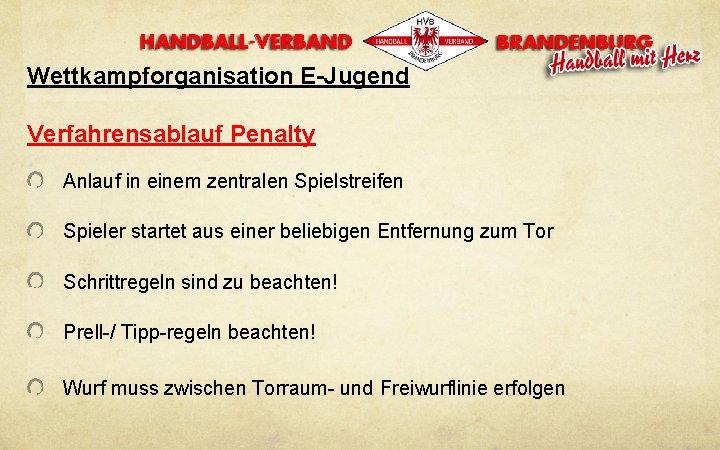 HANDBALL-VERBAND HVB HANDBALL VERBAND BRANDENBURG BRANDENBURG Handball mit Herz

Wettkampforganisation E-Jugend

Verfahrensablauf Penalty

Anlauf in einem zentralen Spielstreifen

Spieler startet aus einer beliebigen Entfernung zum Tor

Schrittregeln sind zu beachten!

Prell-/ Tipp-regeln beachten!

Wurf muss zwischen Torraum- und Freiwurflinie erfolgen